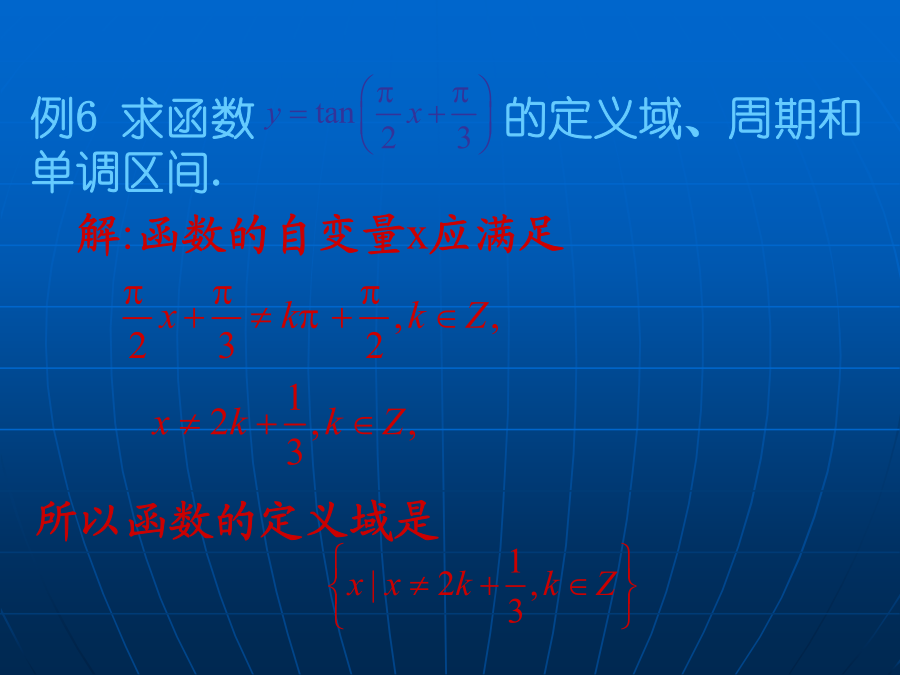 例6 求函数 $y=\tan\left(\frac{\pi}{2}x+\frac{\pi}{3}\right)$ 的定义域、周期和单调区间.

解:函数的自变量x应满足

$\frac{\pi}{2}x+\frac{\pi}{3}\neq k\pi+\frac{\pi}{2},k\in Z,$

$x\neq 2k+\frac{1}{3},k\in Z,$

所以函数的定义域是

$\left\{x\mid x\neq 2k+\frac{1}{3},k\in Z\right\}$